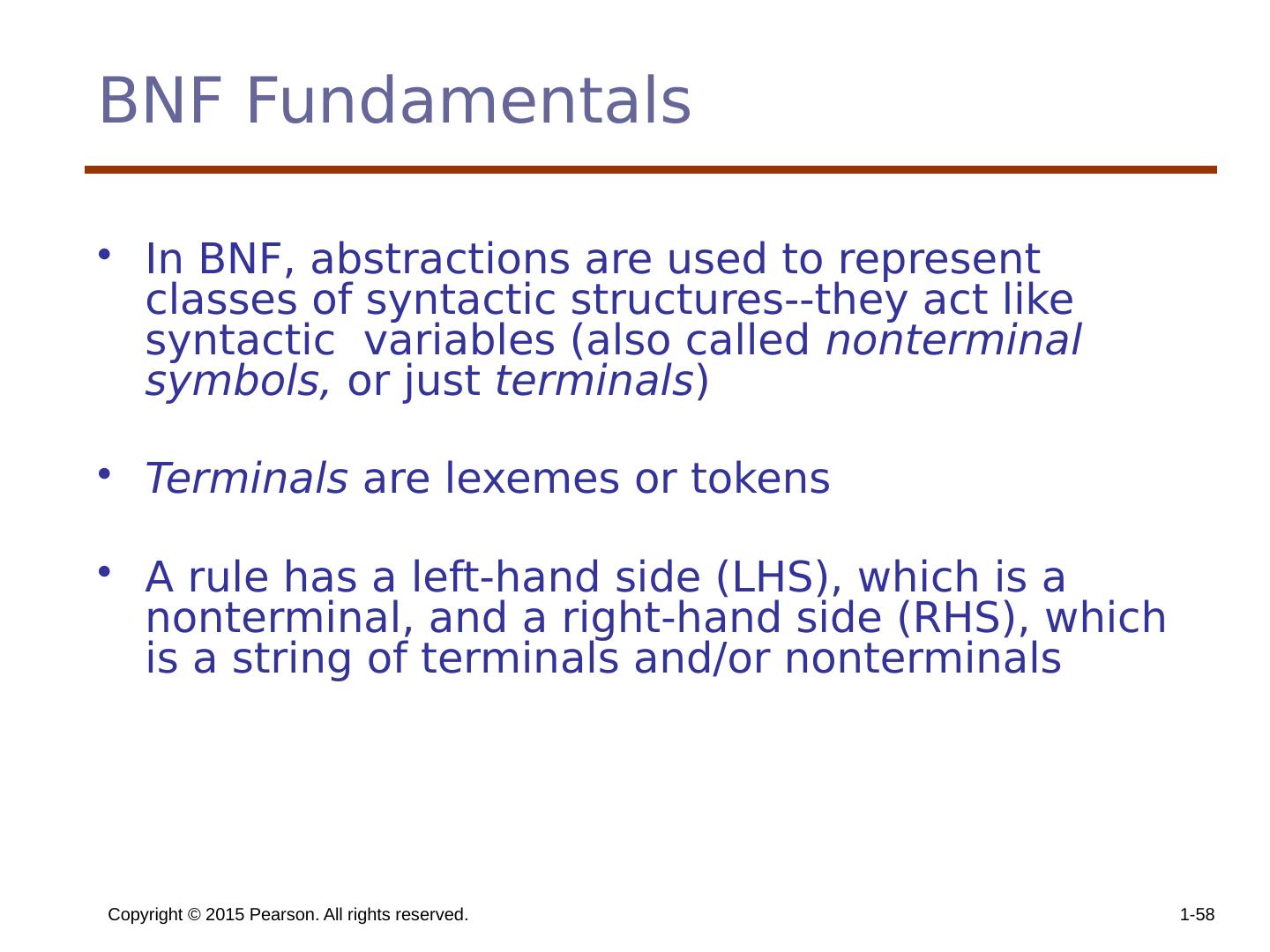 BNF Fundamentals

• In BNF, abstractions are used to represent classes of syntactic structures--they act like syntactic variables (also called nonterminal symbols, or just terminals)

• Terminals are lexemes or tokens

• A rule has a left-hand side (LHS), which is a nonterminal, and a right-hand side (RHS), which is a string of terminals and/or nonterminals

Copyright © 2015 Pearson. All rights reserved.

1-58